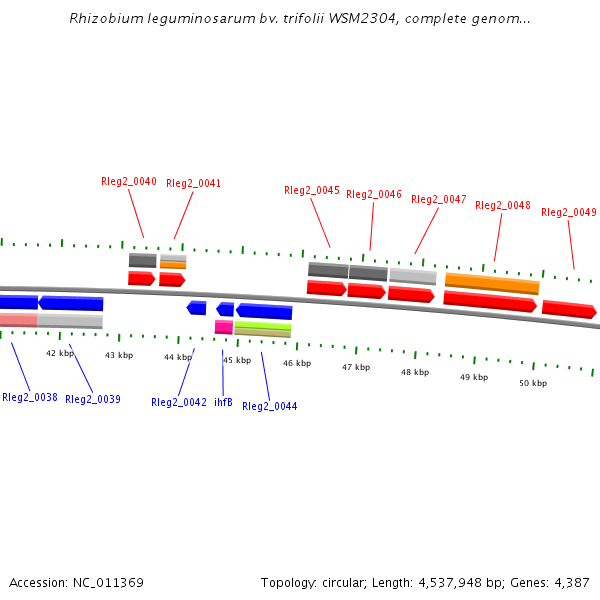 Rhizobium leguminosarum bv. trifolii WSM2304, complete genom...

Rleg2_0040 Rleg2_0041 Rleg2_0045 Rleg2_0046 Rleg2_0047 Rleg2_0048 Rleg2_0049

42 kbp 43 kbp 44 kbp 45 kbp 46 kbp 47 kbp 48 kbp 49 kbp 50 kbp

Rleg2_0038 Rleg2_0039 Rleg2_0042 ihfB Rleg2_0044

Accession: NC_011369

Topology: circular; Length: 4,537,948 bp; Genes: 4,387